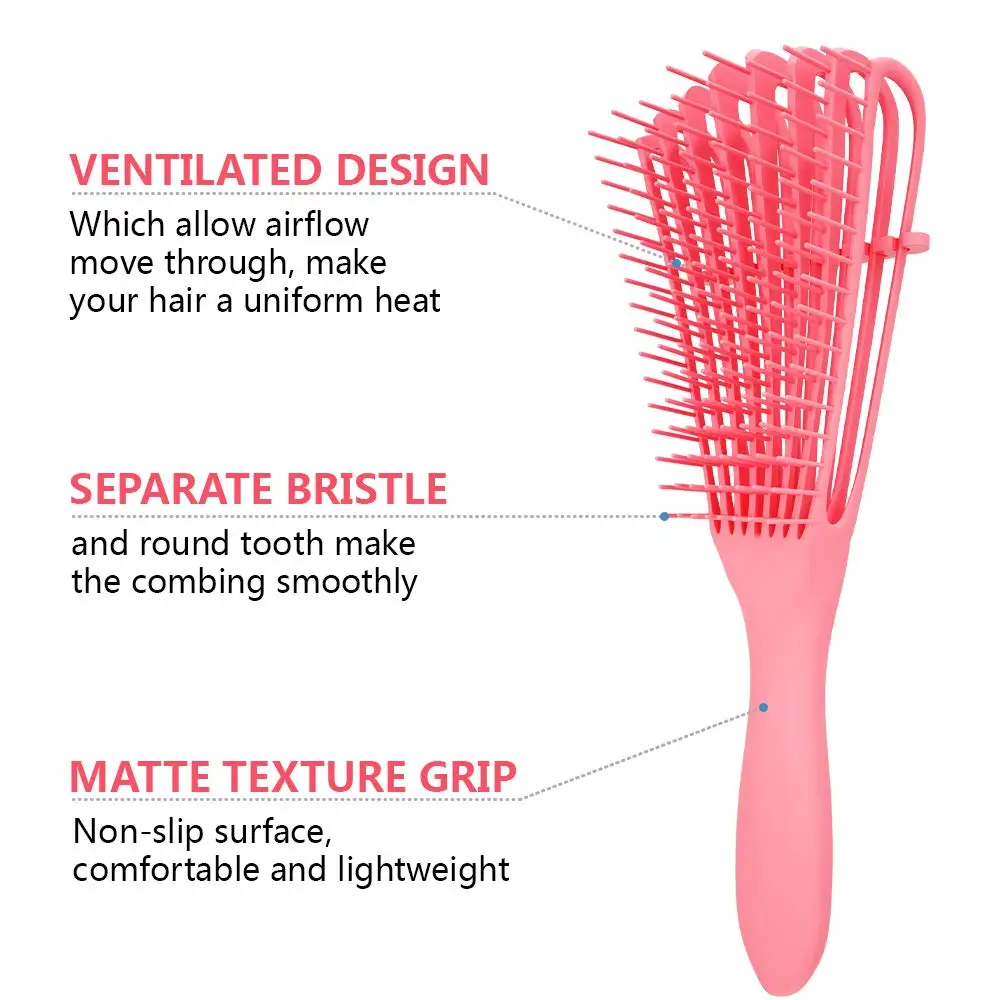 VENTILATED DESIGN
Which allow airflow move through, make your hair a uniform heat

SEPARATE BRISTLE
and round tooth make the combing smoothly

MATTE TEXTURE GRIP
Non-slip surface, comfortable and lightweight